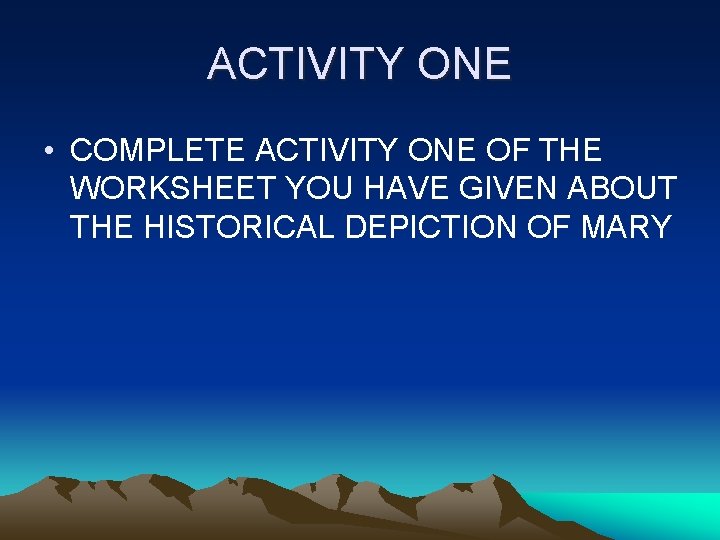 ACTIVITY ONE

• COMPLETE ACTIVITY ONE OF THE WORKSHEET YOU HAVE GIVEN ABOUT THE HISTORICAL DEPICTION OF MARY